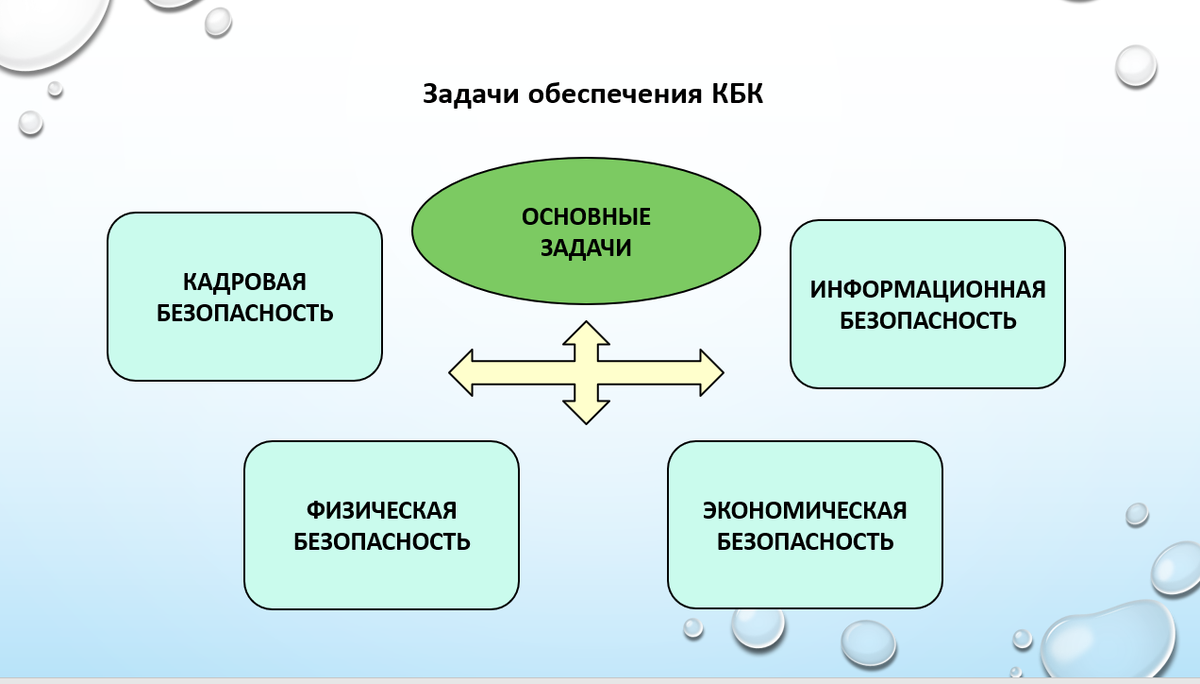 Задачи обеспечения КБК

ОСНОВНЫЕ ЗАДАЧИ

КАДРОВАЯ БЕЗОПАСНОСТЬ

ИНФОРМАЦИОННАЯ БЕЗОПАСНОСТЬ

ФИЗИЧЕСКАЯ БЕЗОПАСНОСТЬ

ЭКОНОМИЧЕСКАЯ БЕЗОПАСНОСТЬ